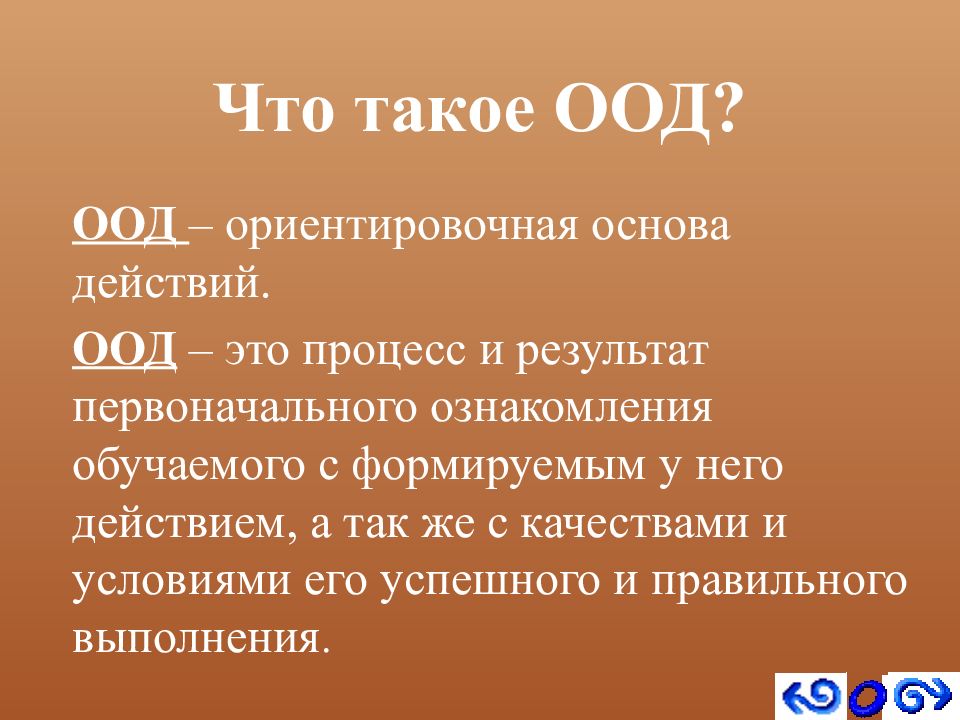 Что такое ООД?

ООД – ориентировочная основа действий.

ООД – это процесс и результат первоначального ознакомления обучаемого с формируемым у него действием, а так же с качествами и условиями его успешного и правильного выполнения.